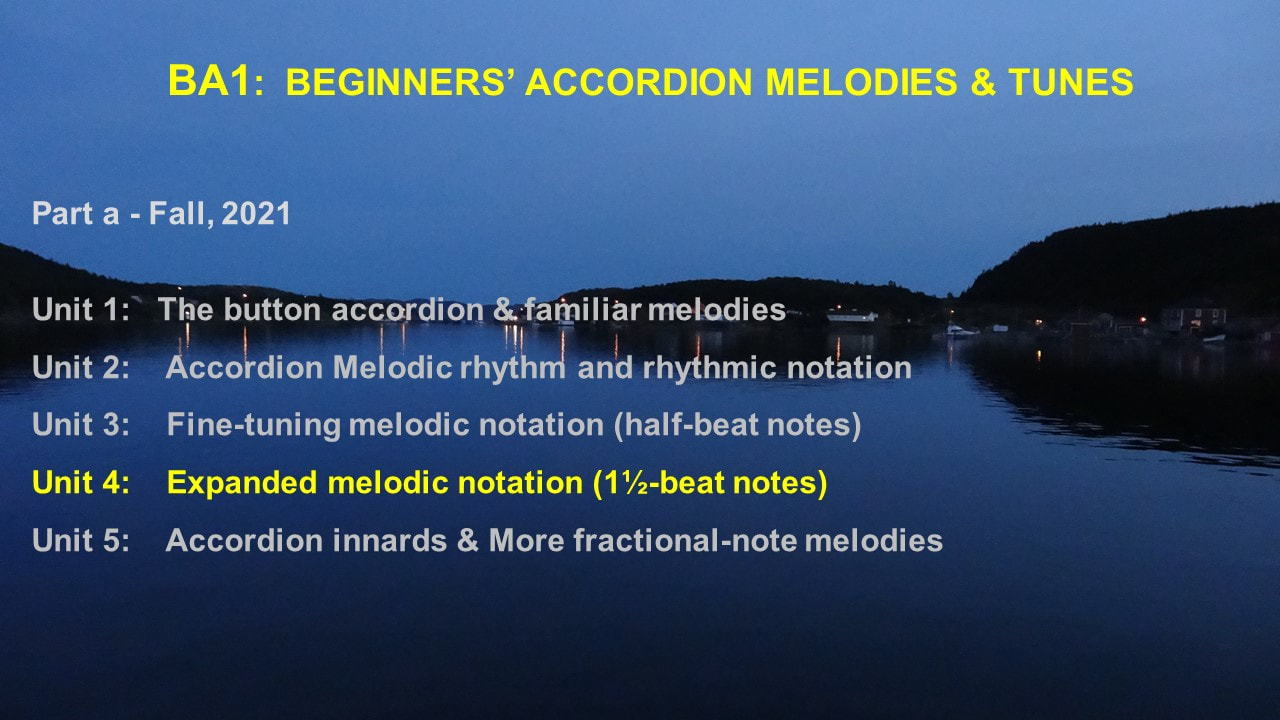 BA1: BEGINNERS' ACCORDION MELODIES & TUNES

Part a - Fall, 2021

Unit 1: The button accordion & familiar melodies

Unit 2: Accordion Melodic rhythm and rhythmic notation

Unit 3: Fine-tuning melodic notation (half-beat notes)

Unit 4: Expanded melodic notation (1½-beat notes)

Unit 5: Accordion innards & More fractional-note melodies